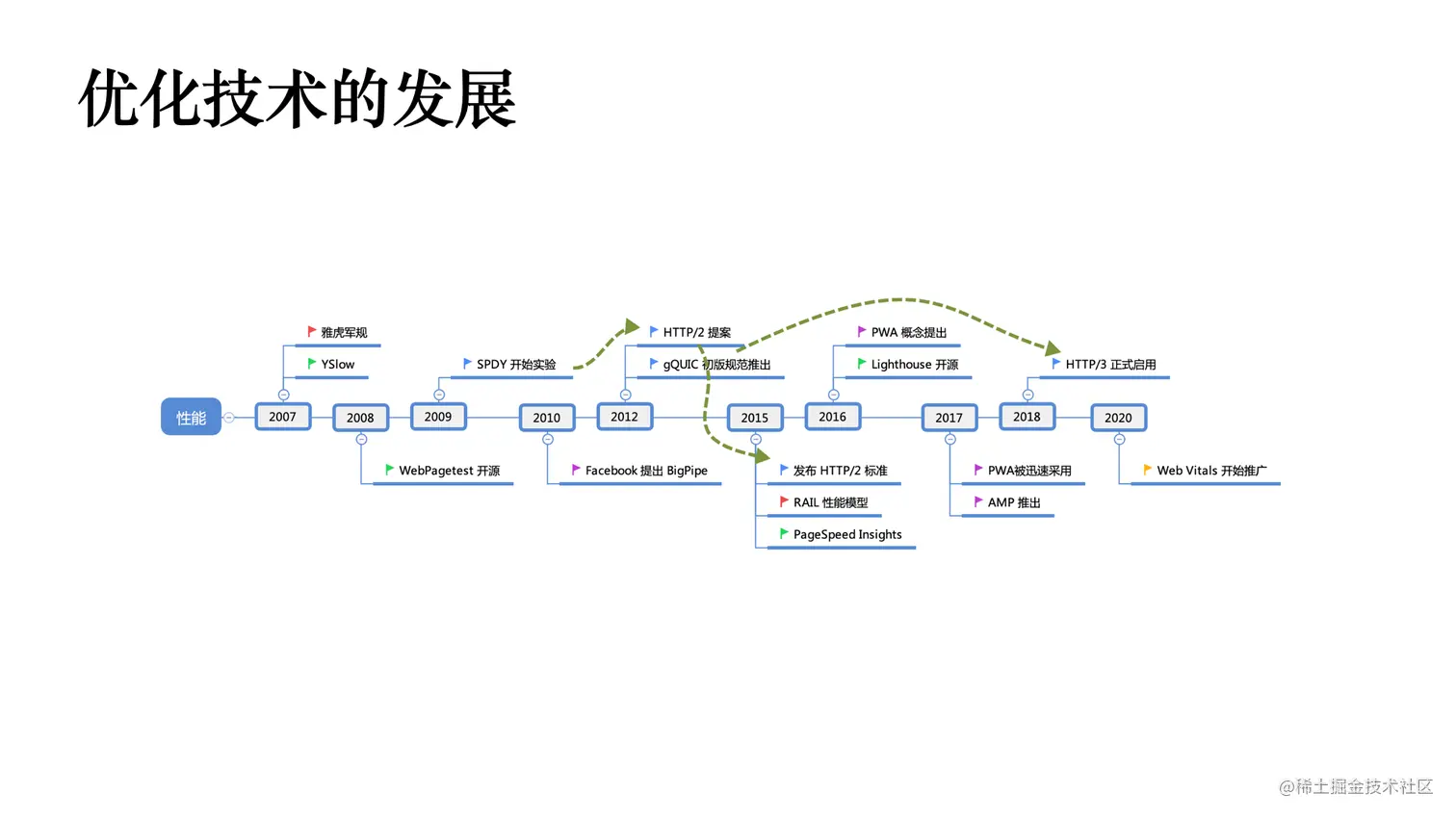 优化技术的发展

性能

2007
雅虎军规
YSlow

2008
WebPagetest 开源

2009
SPDY 开始实验

2010
Facebook 提出 BigPipe

2012
HTTP/2 提案
gQUIC 初版规范推出

2015
发布 HTTP/2 标准
RAIL 性能模型
PageSpeed Insights

2016
PWA 概念提出
Lighthouse 开源

2017
PWA被迅速采用
AMP 推出

2018
HTTP/3 正式启用

2020
Web Vitals 开始推广

@稀土掘金技术社区